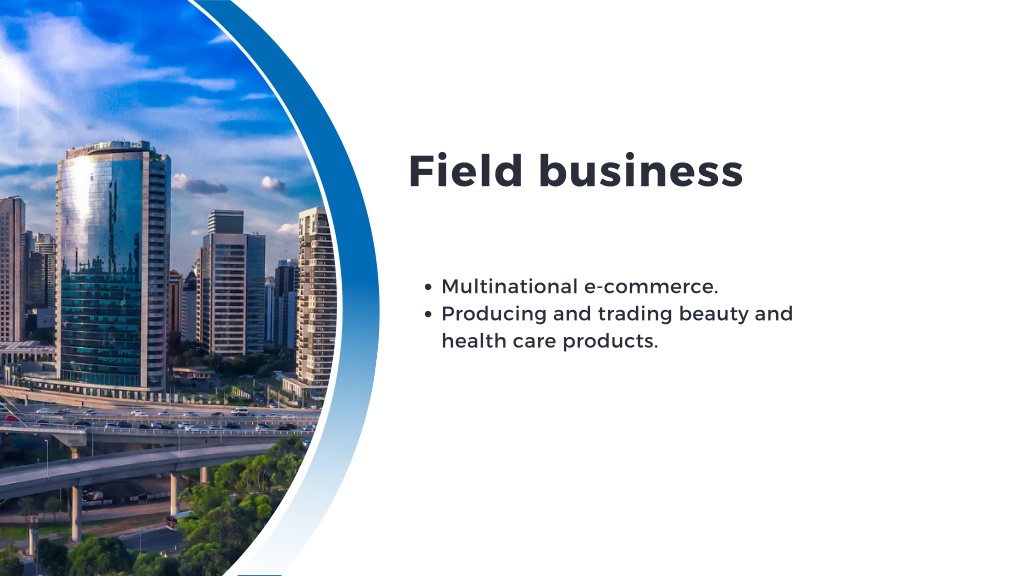 Field business

• Multinational e-commerce.
• Producing and trading beauty and health care products.